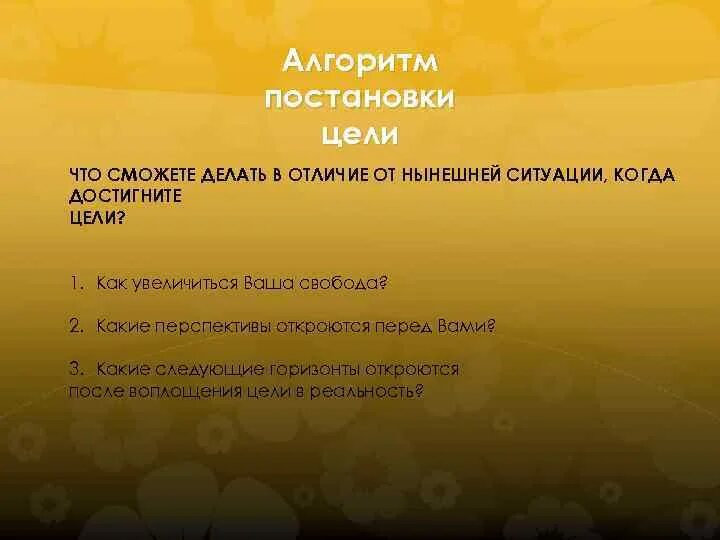 Алгоритм постановки цели

ЧТО СМОЖЕТЕ ДЕЛАТЬ В ОТЛИЧИЕ ОТ НЫНЕШНЕЙ СИТУАЦИИ, КОГДА ДОСТИГНИТЕ
ЦЕЛИ?

1. Как увеличиться Ваша свобода?

2. Какие перспективы откроются перед Вами?

3. Какие следующие горизонты откроются после воплощения цели в реальность?